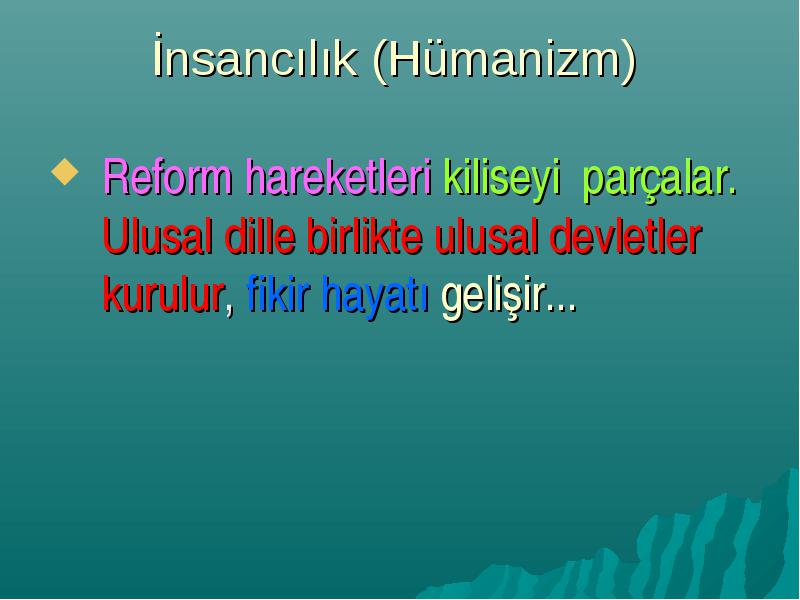 İnsancılık (Hümanizm)

Reform hareketleri kiliseyi parçalar. Ulusal dille birlikte ulusal devletler kurulur, fikir hayatı gelişir...